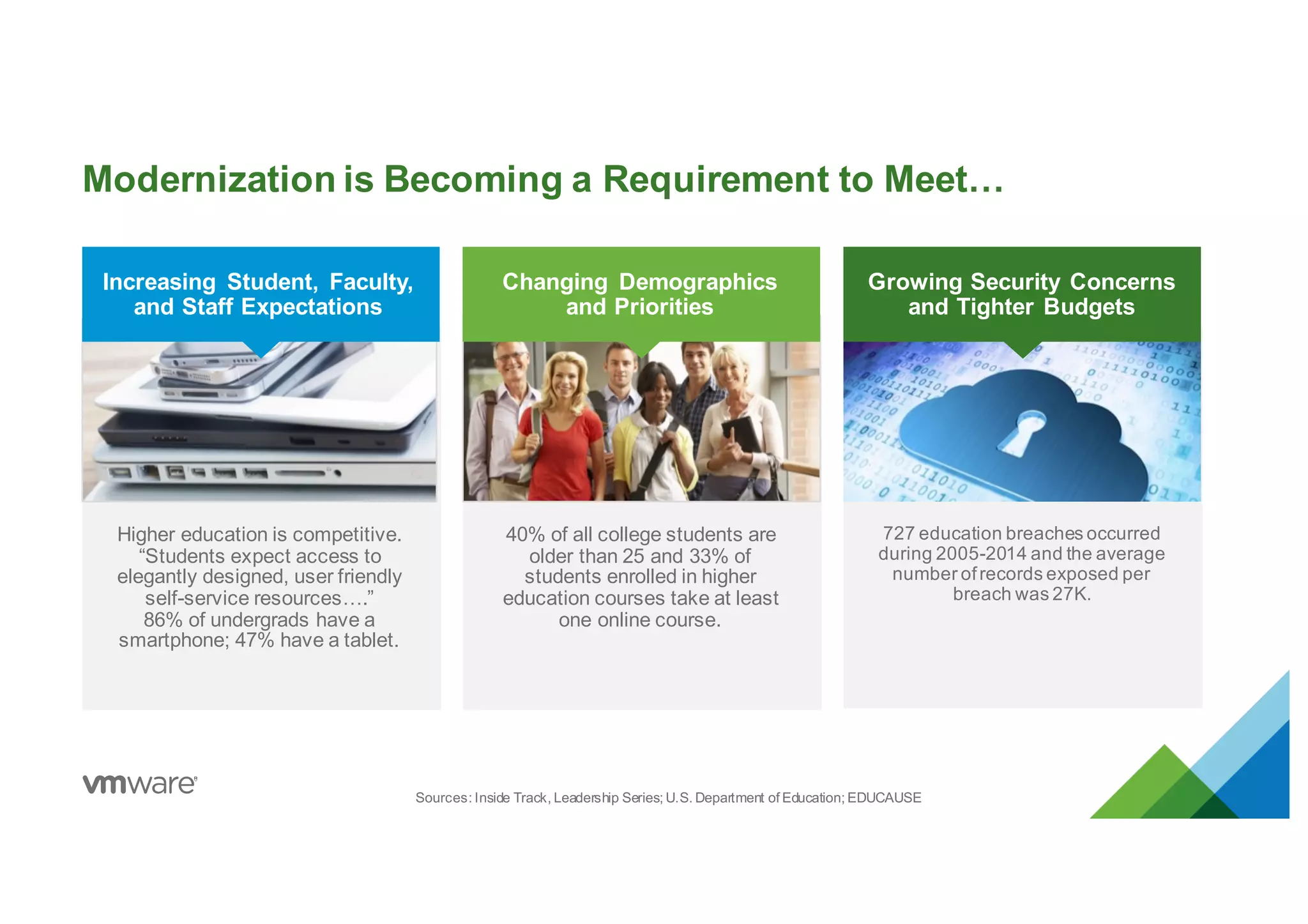 Modernization is Becoming a Requirement to Meet…

Increasing Student, Faculty, and Staff Expectations

Higher education is competitive. “Students expect access to elegantly designed, user friendly self-service resources….” 86% of undergrads have a smartphone; 47% have a tablet.

Changing Demographics and Priorities

40% of all college students are older than 25 and 33% of students enrolled in higher education courses take at least one online course.

Growing Security Concerns and Tighter Budgets

727 education breaches occurred during 2005-2014 and the average number of records exposed per breach was 27K.

vmware

Sources: Inside Track, Leadership Series; U.S. Department of Education; EDUCAUSE